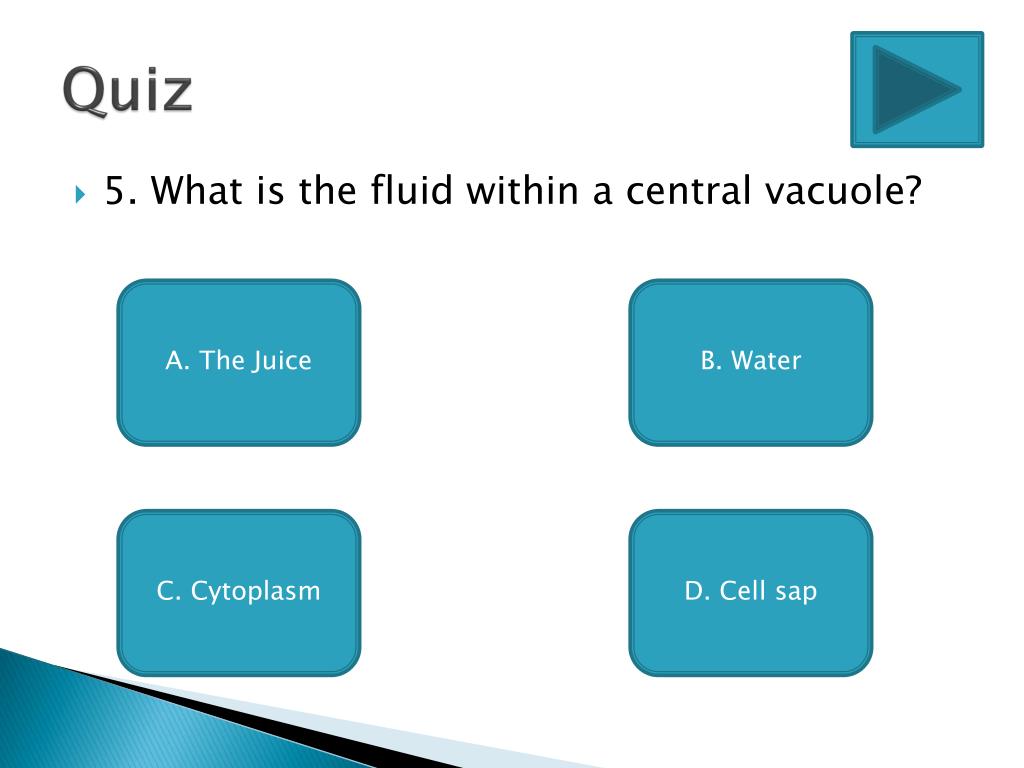 Quiz

5. What is the fluid within a central vacuole?

A. The Juice

B. Water

C. Cytoplasm

D. Cell sap